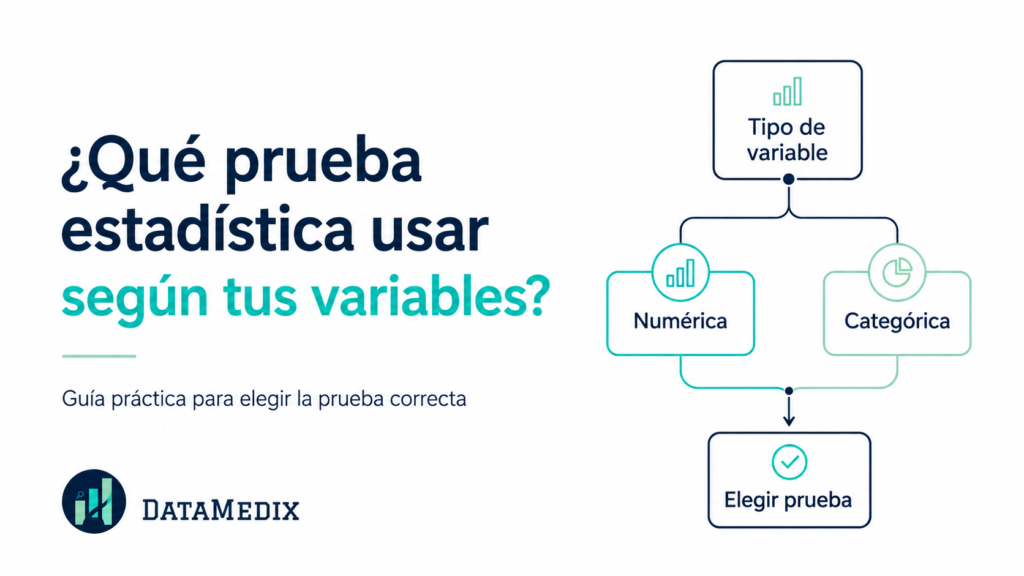 ¿Qué prueba estadística usar según tus variables?

Guía práctica para elegir la prueba correcta

DATAMEDIX

Tipo de variable

Numérica

Categórica

Elegir prueba